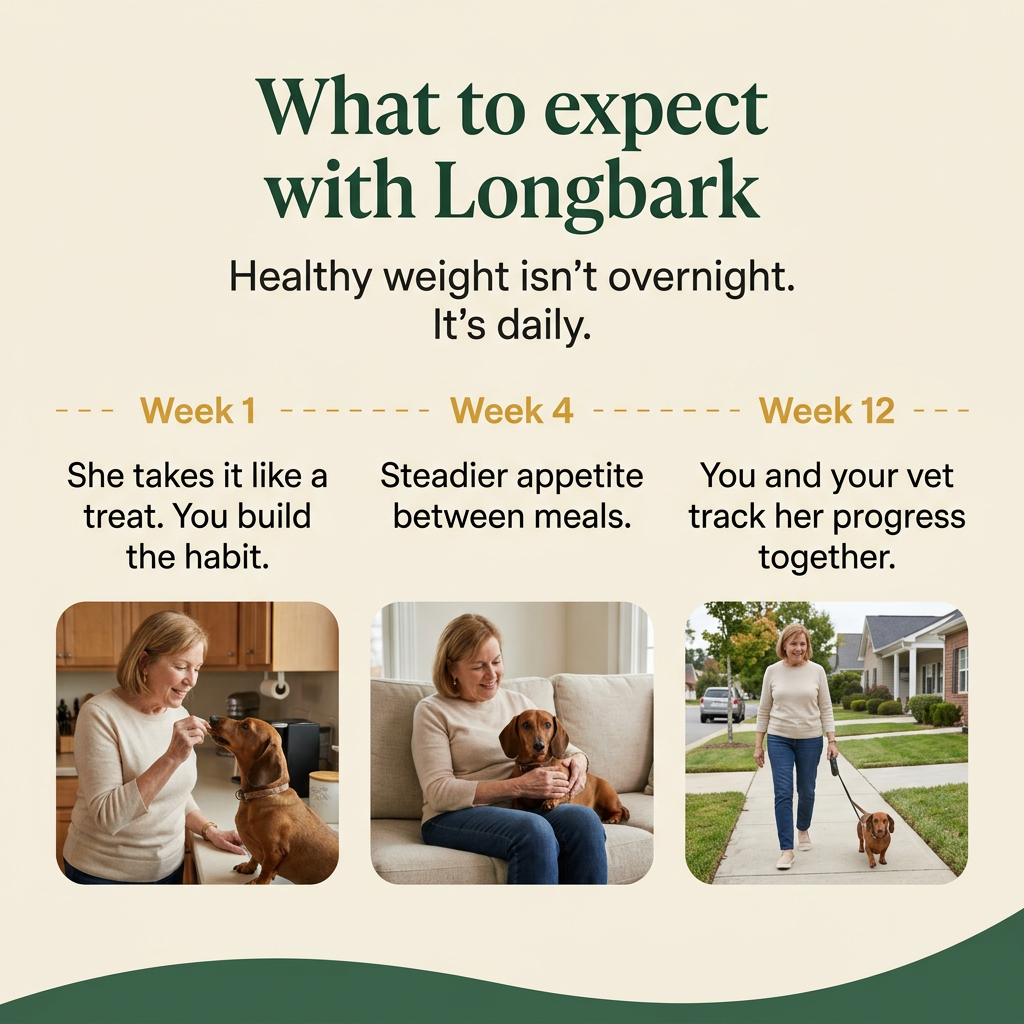 What to expect with Longbark

Healthy weight isn't overnight. It's daily.

Week 1

She takes it like a treat. You build the habit.

Week 4

Steadier appetite between meals.

Week 12

You and your vet track her progress together.